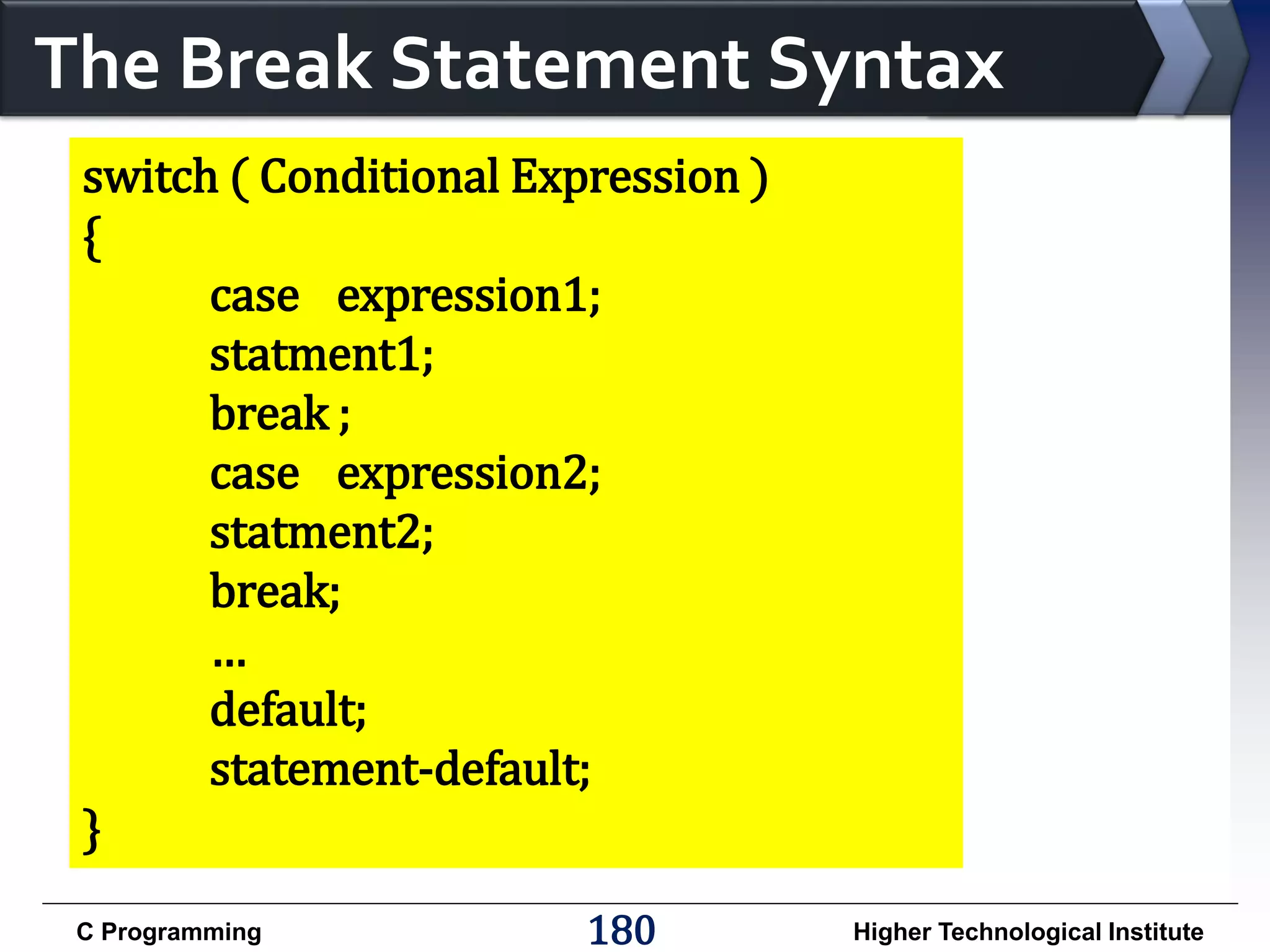 The Break Statement Syntax

switch ( Conditional Expression )
{
case expression1;
statment1;
break ;
case expression2;
statment2;
break;
...
default;
statement-default;
}

C Programming

180

Higher Technological Institute